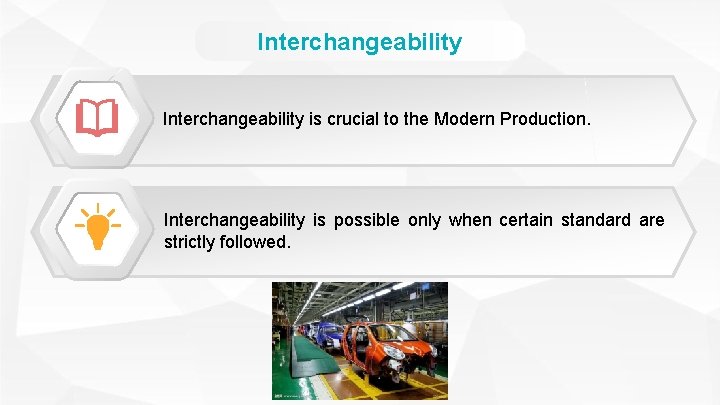 Interchangeability

Interchangeability is crucial to the Modern Production.

Interchangeability is possible only when certain standard are strictly followed.